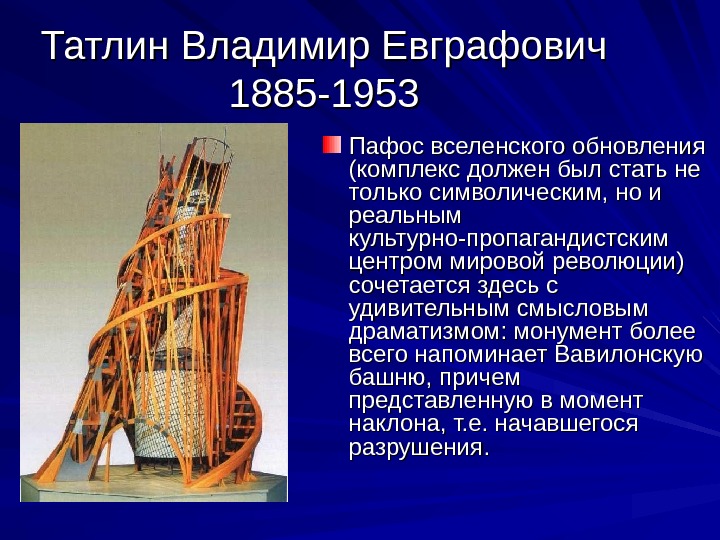 Татлин Владимир Евграфович
1885-1953

Пафос вселенского обновления (комплекс должен был стать не только символическим, но и реальным культурно-пропагандистским центром мировой революции) сочетается здесь с удивительным смысловым драматизмом: монумент более всего напоминает Вавилонскую башню, причем представленную в момент наклона, т.е. начавшегося разрушения.